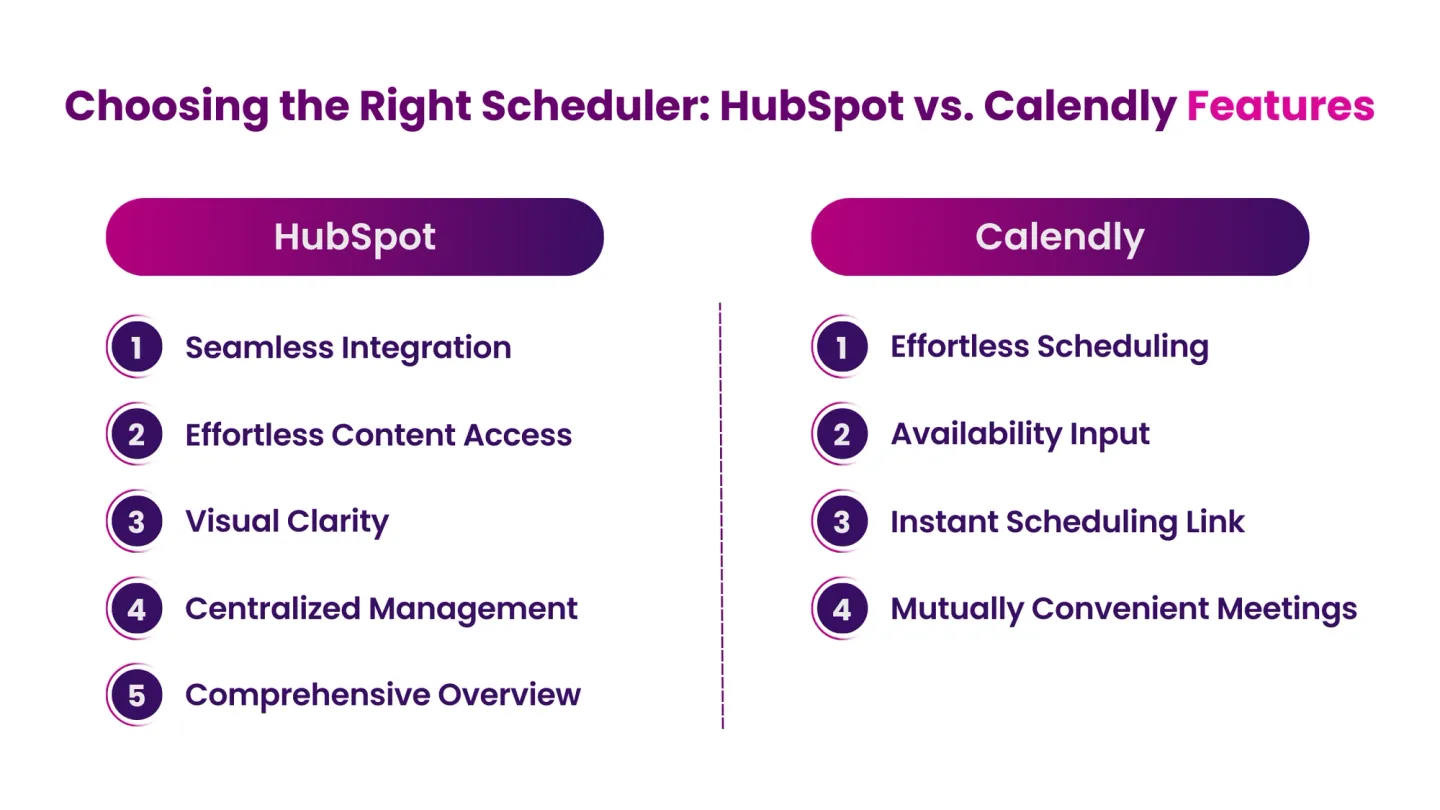 Choosing the Right Scheduler: HubSpot vs. Calendly Features

HubSpot

1 Seamless Integration

2 Effortless Content Access

3 Visual Clarity

4 Centralized Management

5 Comprehensive Overview

Calendly

1 Effortless Scheduling

2 Availability Input

3 Instant Scheduling Link

4 Mutually Convenient Meetings